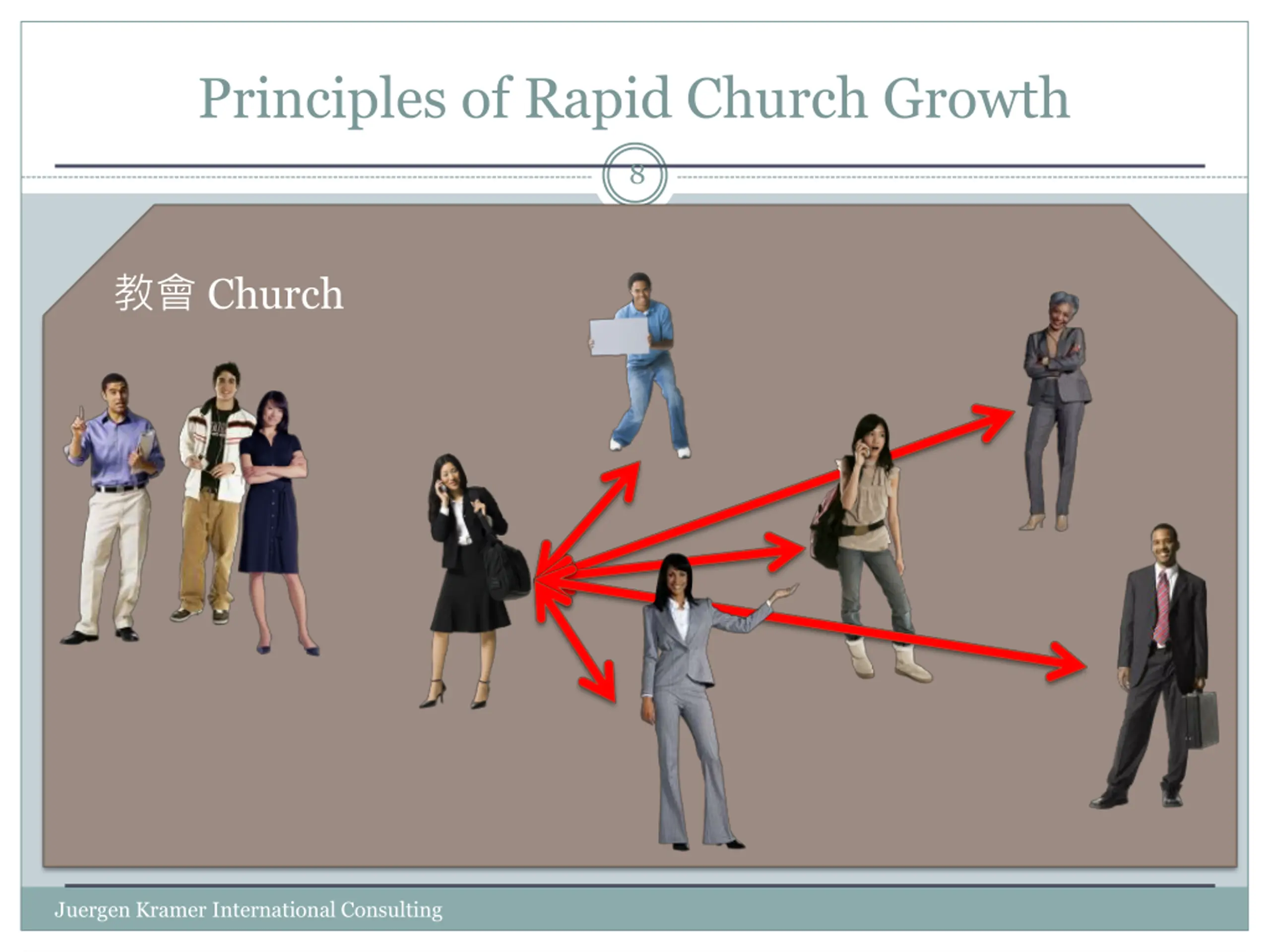 Principles of Rapid Church Growth

8

教會 Church

Juergen Kramer International Consulting